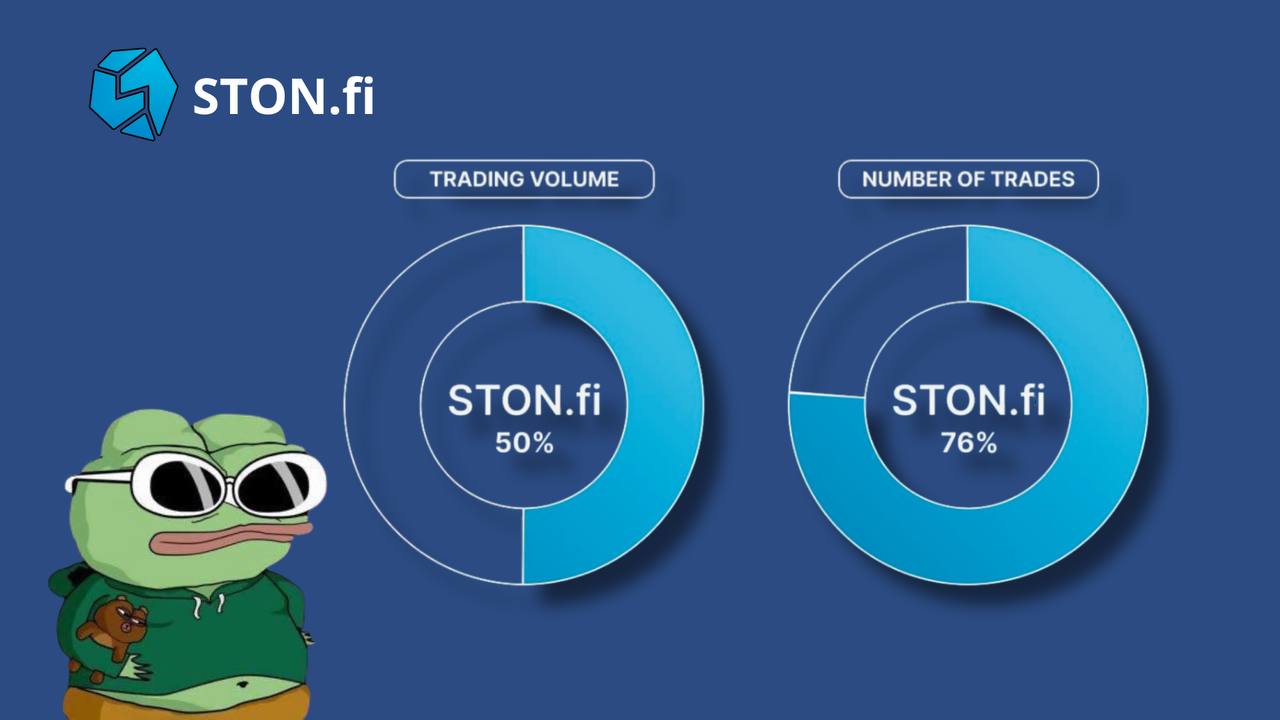 STON.fi

TRADING VOLUME

STON.fi
50%

NUMBER OF TRADES

STON.fi
76%